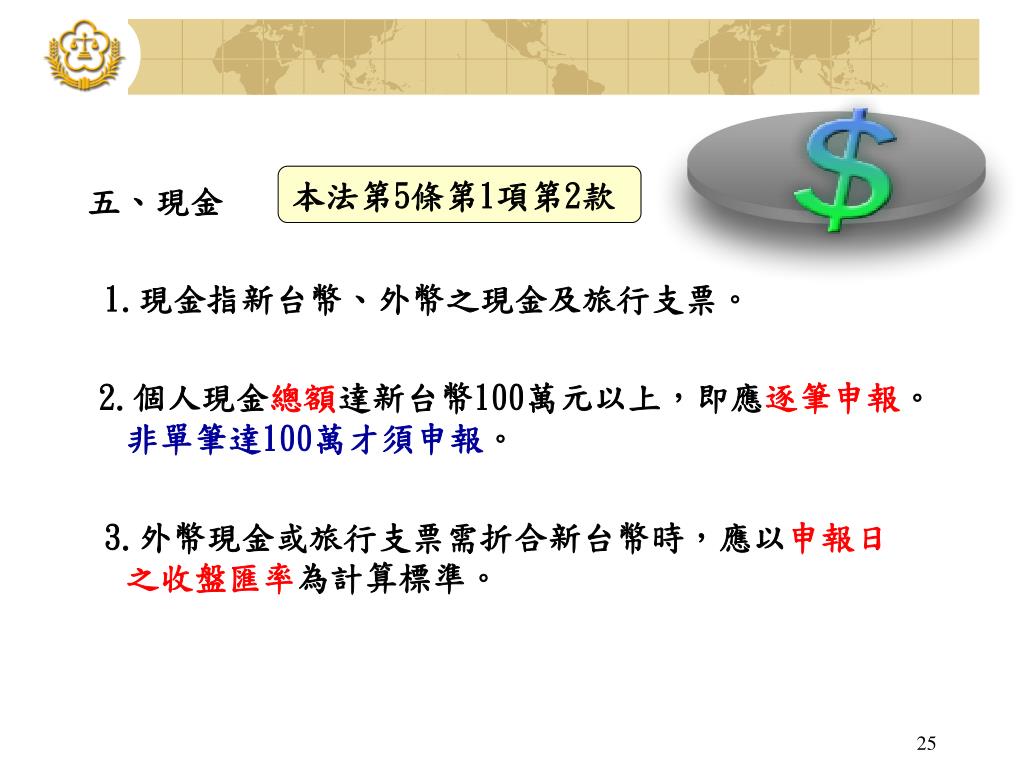 五、現金

本法第5條第1項第2款

1.現金指新台幣、外幣之現金及旅行支票。

2.個人現金總額達新台幣100萬元以上，即應逐筆申報。非單筆達100萬才須申報。

3.外幣現金或旅行支票需折合新台幣時，應以申報日之收盤匯率為計算標準。

25